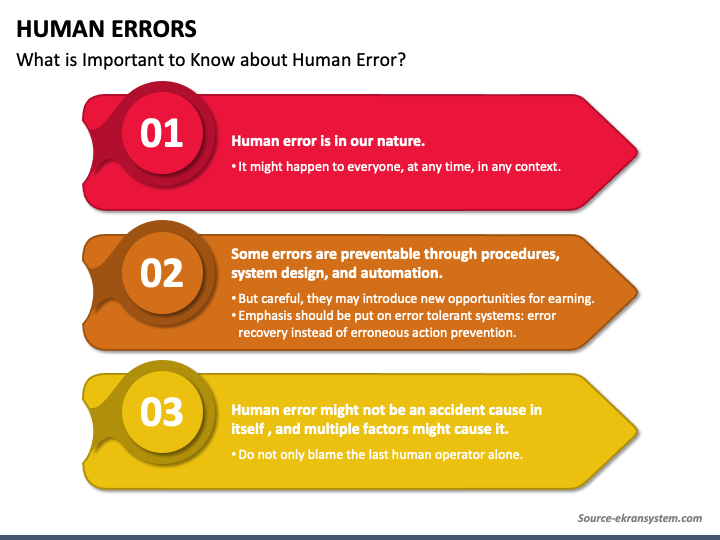 HUMAN ERRORS

What is Important to Know about Human Error?

01

Human error is in our nature.

• It might happen to everyone, at any time, in any context.

02

Some errors are preventable through procedures, system design, and automation.

• But careful, they may introduce new opportunities for earning.
• Emphasis should be put on error tolerant systems: error recovery instead of erroneous action prevention.

03

Human error might not be an accident cause in itself , and multiple factors might cause it.

• Do not only blame the last human operator alone.

Source-ekransystem.com